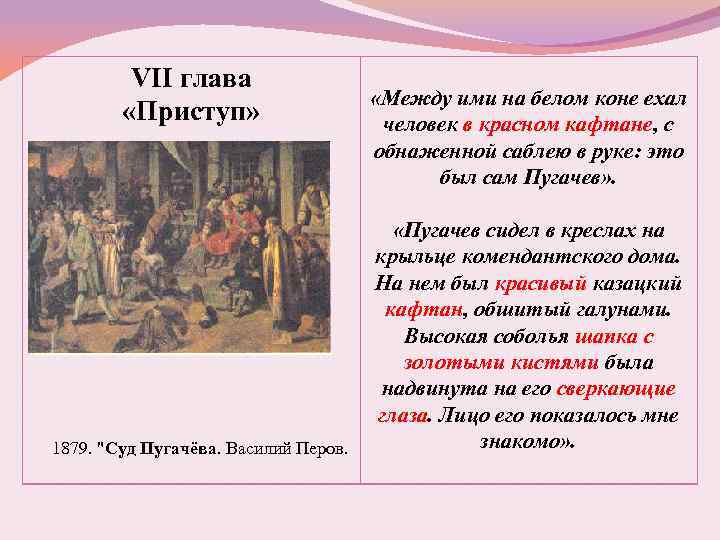 VII глава
«Приступ»

1879. "Суд Пугачёва. Василий Перов.

«Между ими на белом коне ехал человек в красном кафтане, с обнаженной саблею в руке: это был сам Пугачев».

«Пугачев сидел в креслах на крыльце комендантского дома. На нем был красивый казацкий кафтан, обшитый галунами. Высокая соболья шапка с золотыми кистями была надвинута на его сверкающие глаза. Лицо его показалось мне знакомо».